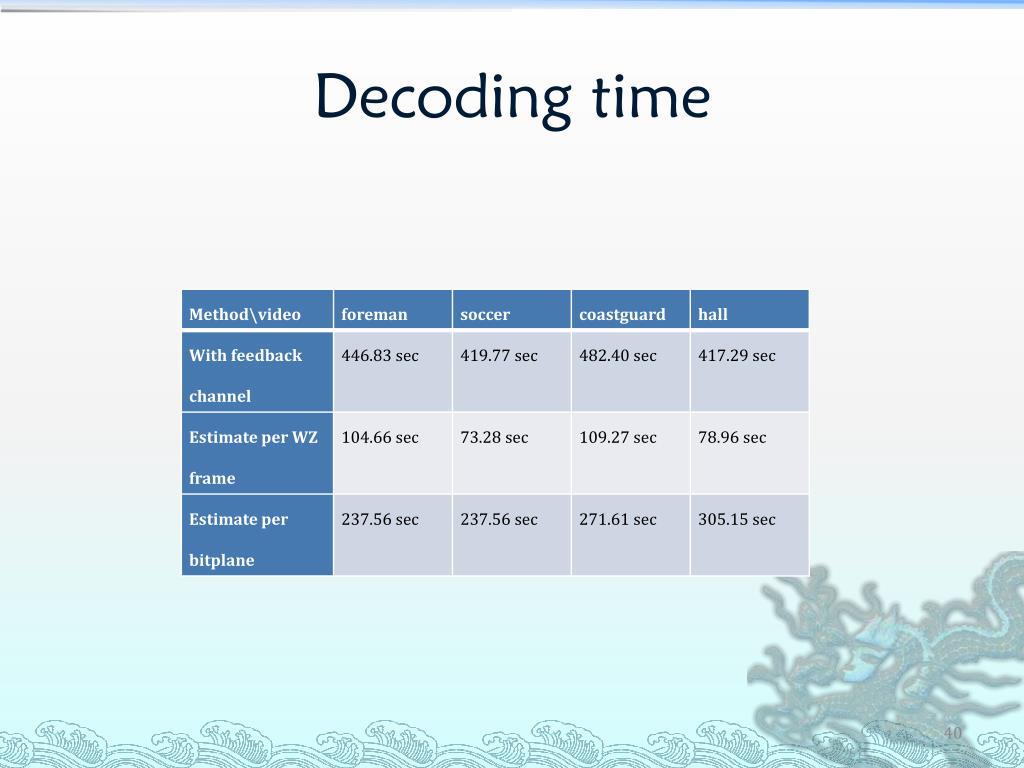 Decoding time

| Method\video | foreman | soccer | coastguard | hall |
|---|---|---|---|---|
| With feedback channel | 446.83 sec | 419.77 sec | 482.40 sec | 417.29 sec |
| Estimate per WZ frame | 104.66 sec | 73.28 sec | 109.27 sec | 78.96 sec |
| Estimate per bitplane | 237.56 sec | 237.56 sec | 271.61 sec | 305.15 sec |

40